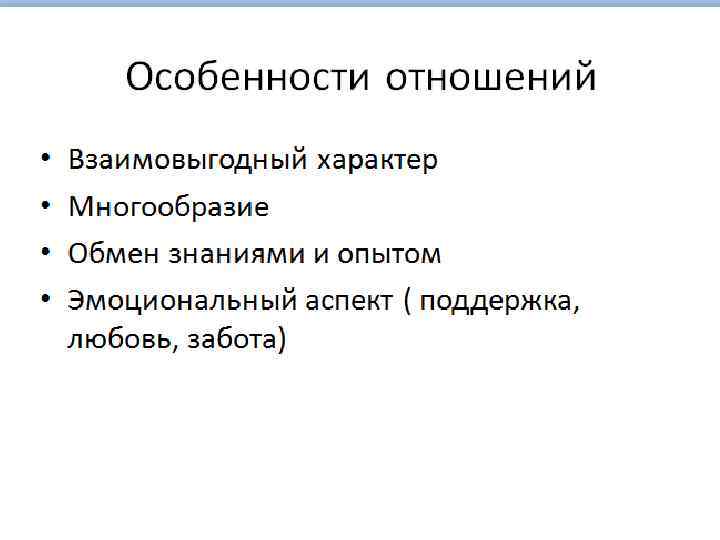 Особенности отношений

• Взаимовыгодный характер
• Многообразие
• Обмен знаниями и опытом
• Эмоциональный аспект ( поддержка, любовь, забота)